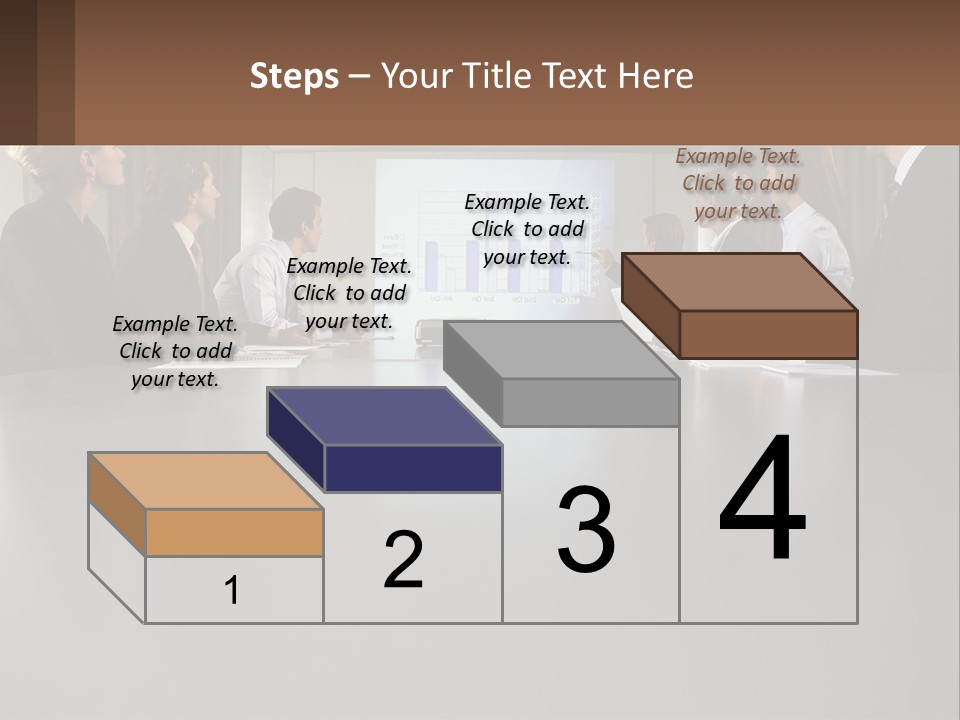 Steps – Your Title Text Here

Example Text. Click to add your text.

Example Text. Click to add your text.

Example Text. Click to add your text.

Example Text. Click to add your text.

1

2

3

4